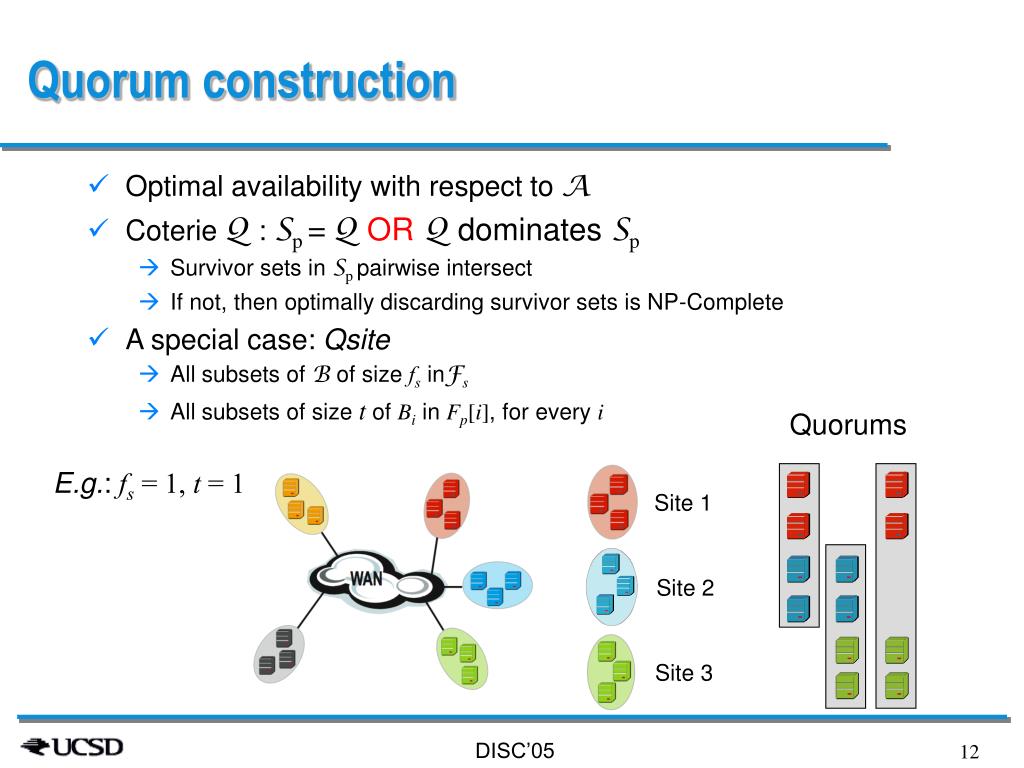 Quorum construction

✓ Optimal availability with respect to $\mathcal{A}$

✓ Coterie $\mathcal{Q}$ : $S_p = \mathcal{Q}$ OR $\mathcal{Q}$ dominates $S_p$

→ Survivor sets in $S_p$ pairwise intersect

→ If not, then optimally discarding survivor sets is NP-Complete

✓ A special case: Qsite

→ All subsets of $\mathcal{B}$ of size $f_s$ in $\mathcal{F}_s$

→ All subsets of size $t$ of $B_i$ in $F_p[i]$, for every $i$

Quorums

E.g.: $f_s = 1$, $t = 1$

WAN

Site 1

Site 2

Site 3

UCSD

DISC'05

12